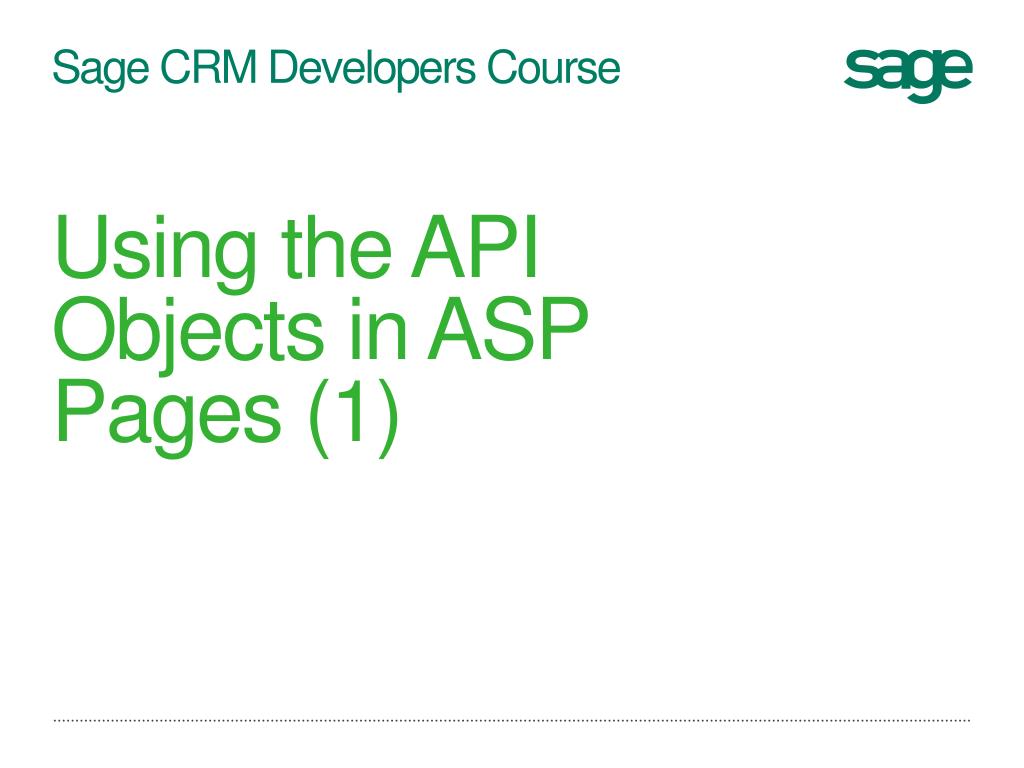 Sage CRM Developers Course

sage

Using the API Objects in ASP Pages (1)